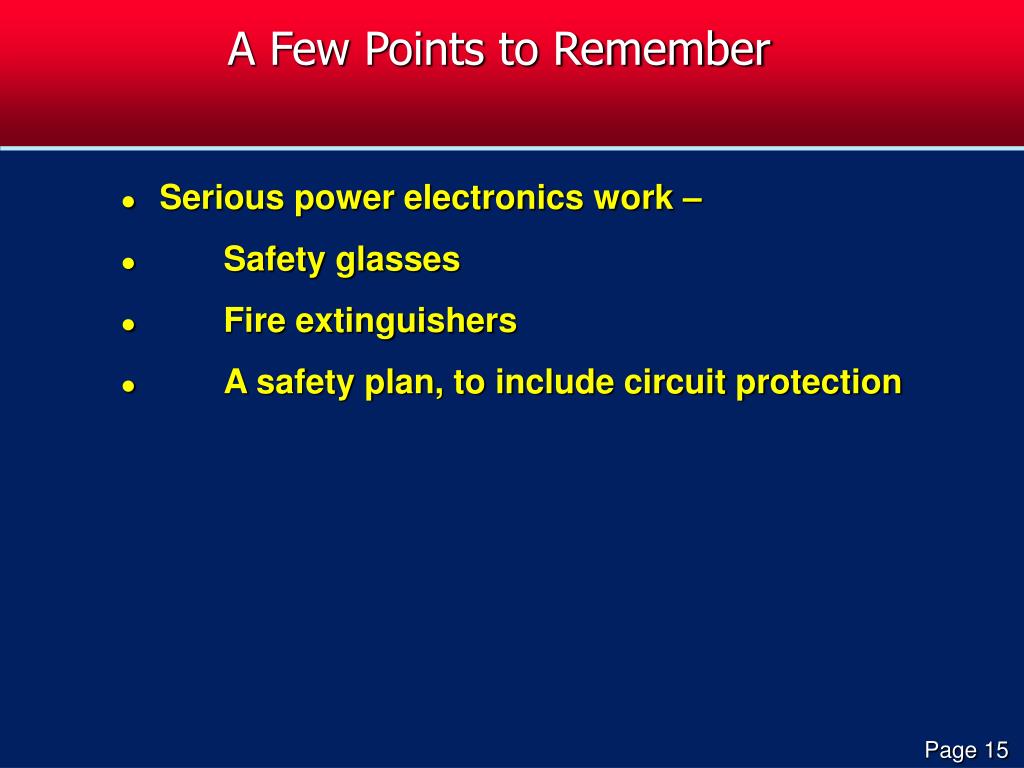 A Few Points to Remember

- Serious power electronics work –
- Safety glasses
- Fire extinguishers
- A safety plan, to include circuit protection

Page 15